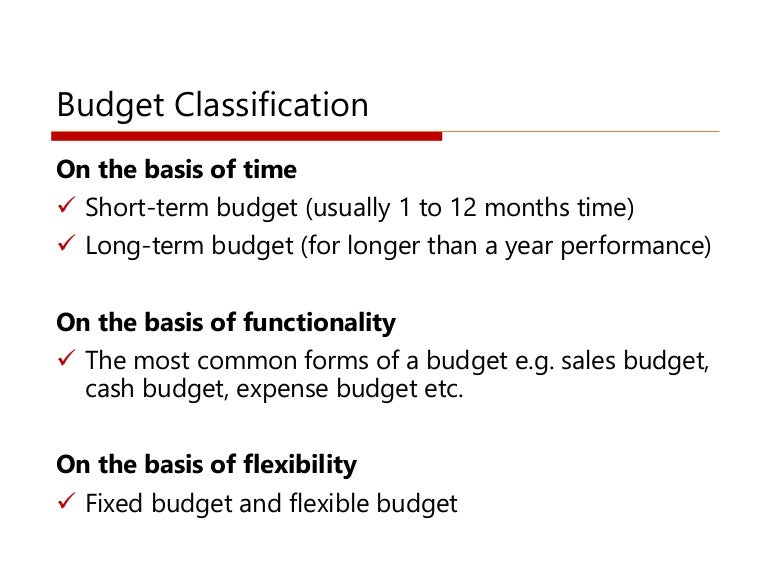 Budget Classification

On the basis of time

✓ Short-term budget (usually 1 to 12 months time)

✓ Long-term budget (for longer than a year performance)

On the basis of functionality

✓ The most common forms of a budget e.g. sales budget, cash budget, expense budget etc.

On the basis of flexibility

✓ Fixed budget and flexible budget